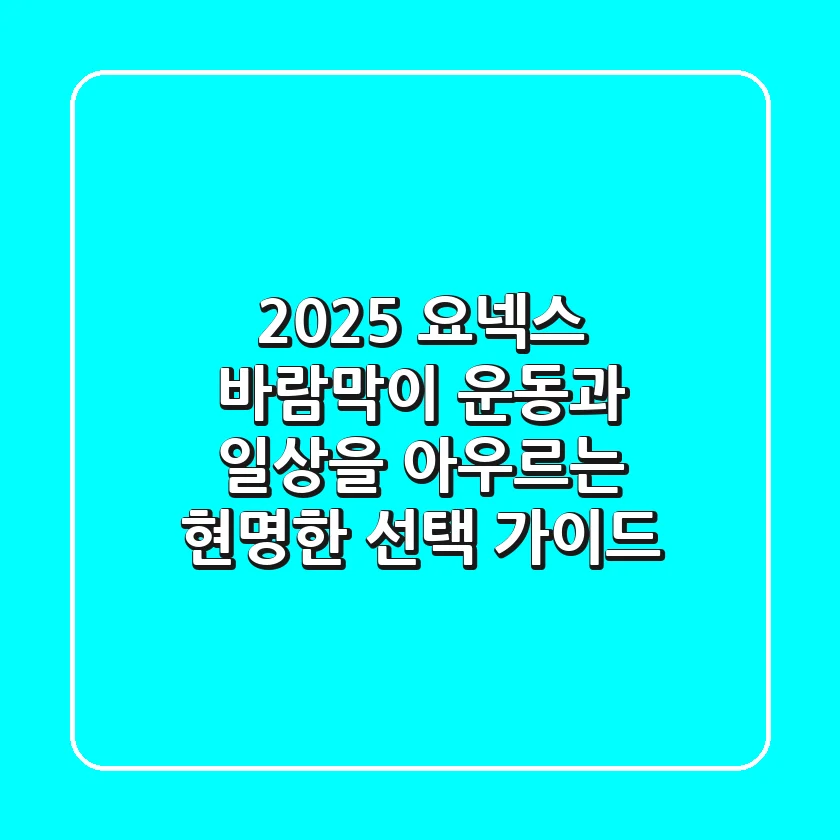 2025 요넥스
바람막이 운동과
일상을 아우르는
현명한 선택 가이드